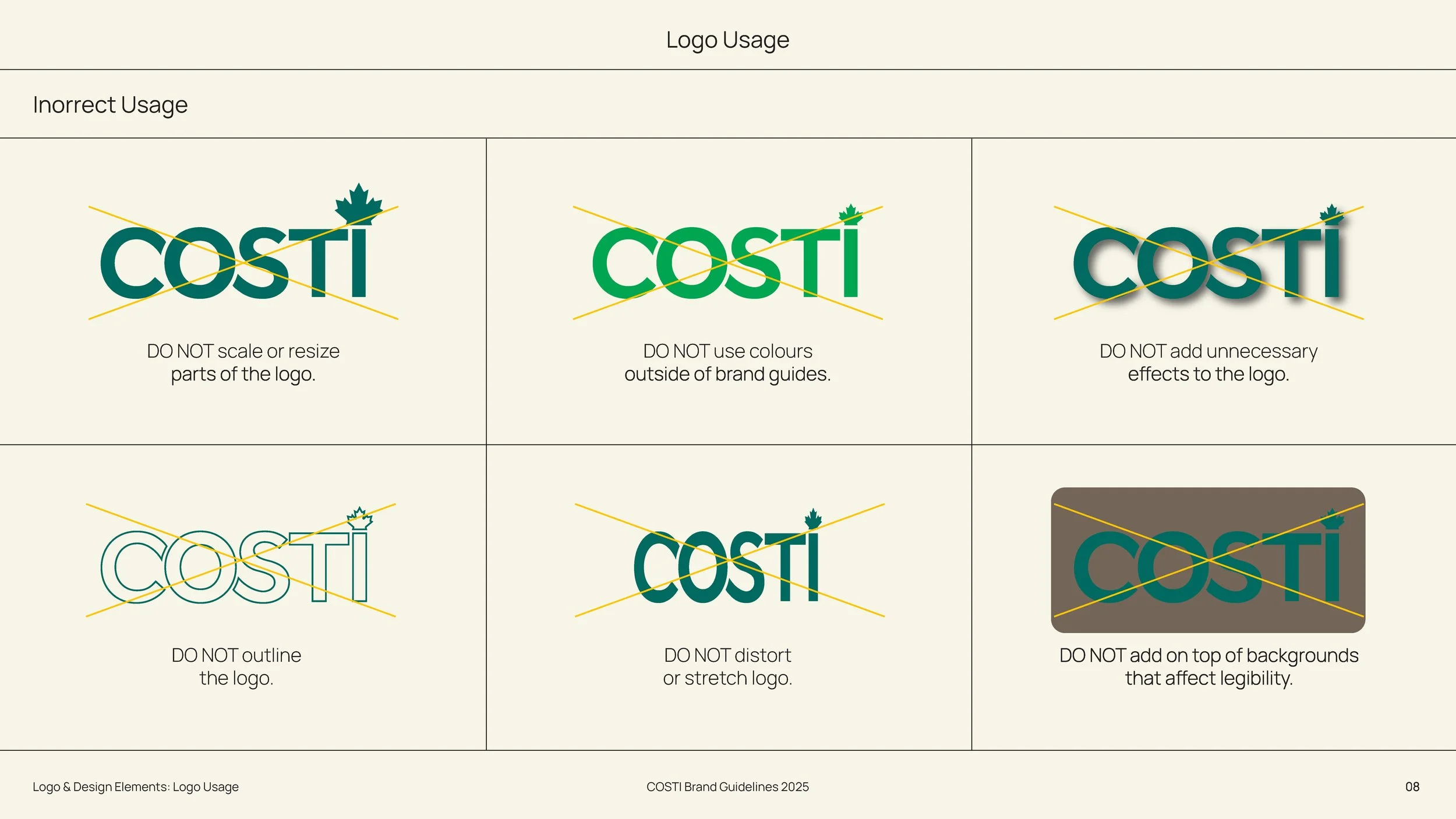 Logo Usage

Inorrect Usage

COSTI

DO NOT scale or resize parts of the logo.

COSTI

DO NOT use colours outside of brand guides.

COSTI

DO NOT add unnecessary effects to the logo.

COSTI

DO NOT outline the logo.

COSTI

DO NOT distort or stretch logo.

COSTI

DO NOT add on top of backgrounds that affect legibility.

Logo & Design Elements: Logo Usage

COSTI Brand Guidelines 2025

08